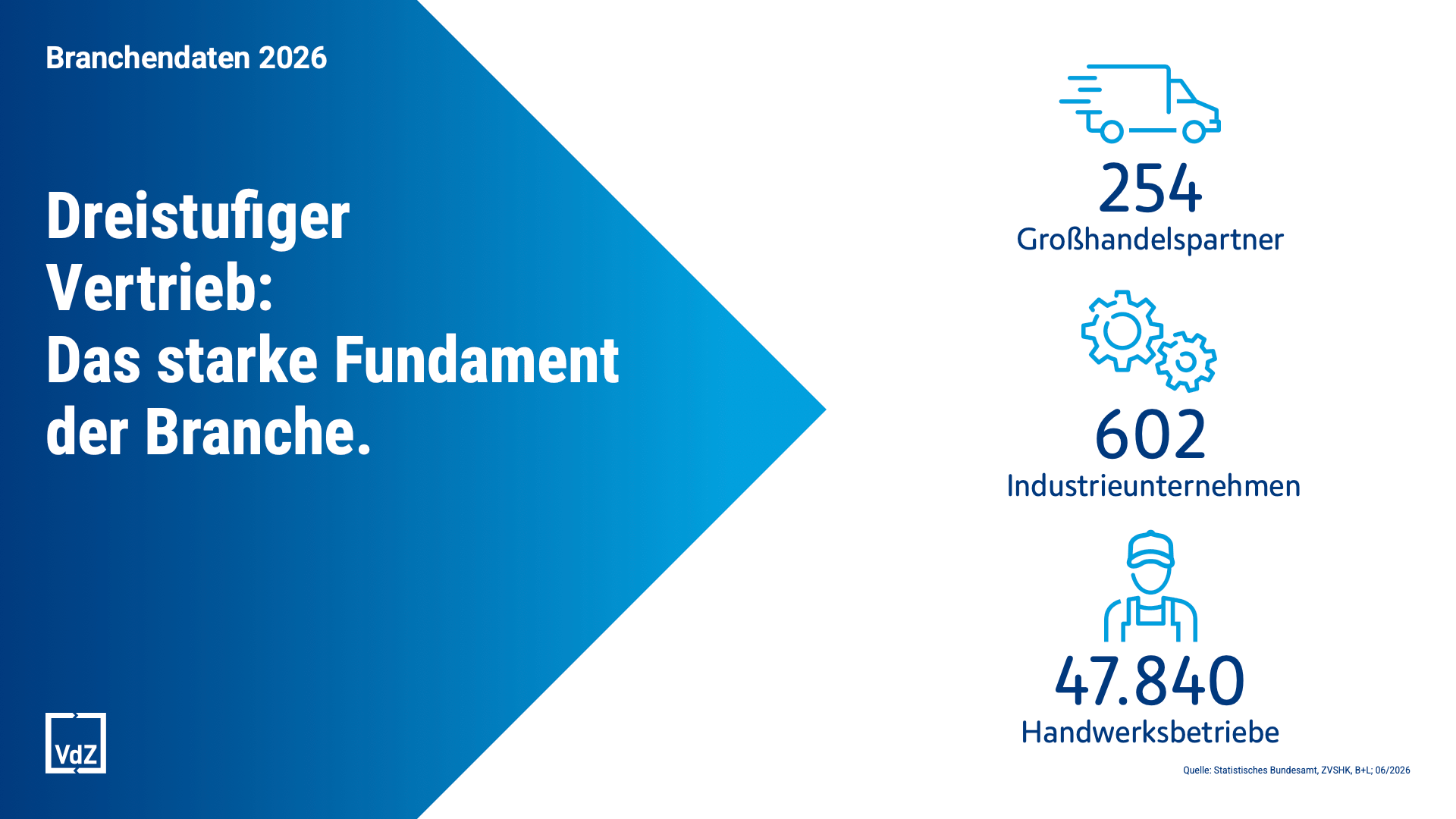 Branchendaten 2026

Dreistufiger Vertrieb:
Das starke Fundament der Branche.

VdZ

254
Großhandelspartner

602
Industrieunternehmen

47.840
Handwerksbetriebe

Quelle: Statistisches Bundesamt, ZVSHK, B+L; 06/2026